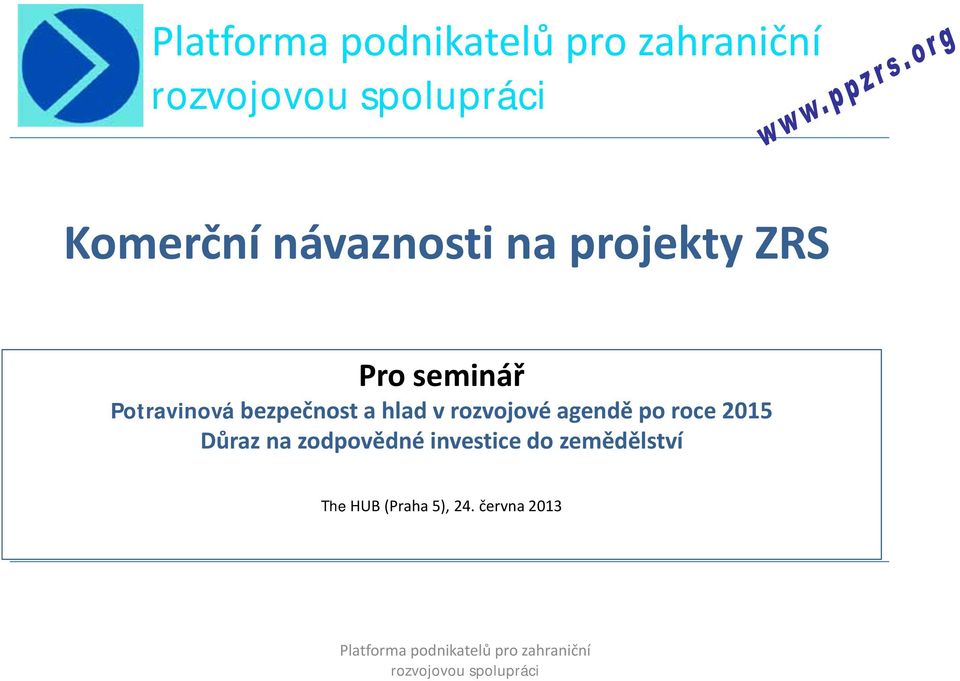 Platforma podnikatelů pro zahraniční rozvojovou spolupráci

www.ppzrs.org

Komerční návaznosti na projekty ZRS

Pro seminář
Potravinová bezpečnost a hlad v rozvojové agendě po roce 2015
Důraz na zodpovědné investice do zemědělství

The HUB (Praha 5), 24. června 2013

Platforma podnikatelů pro zahraniční rozvojovou spolupráci